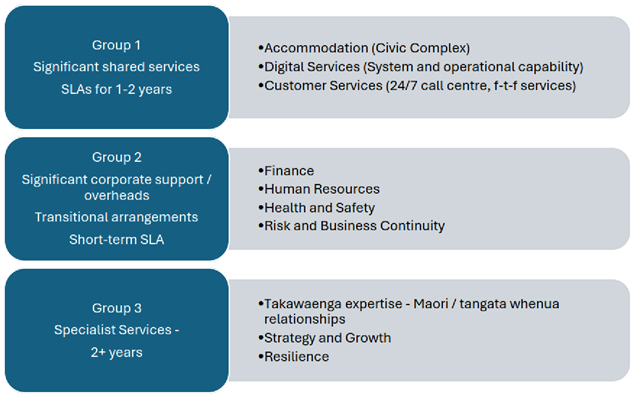 Group 1
Significant shared services
SLAs for 1-2 years

•Accommodation (Civic Complex)
•Digital Services (System and operational capability)
•Customer Services (24/7 call centre, f-t-f services)

Group 2
Significant corporate support / overheads
Transitional arrangements
Short-term SLA

•Finance
•Human Resources
•Health and Safety
•Risk and Business Continuity

Group 3
Specialist Services - 2+ years

•Takawaenga expertise - Maori / tangata whenua relationships
•Strategy and Growth
•Resilience